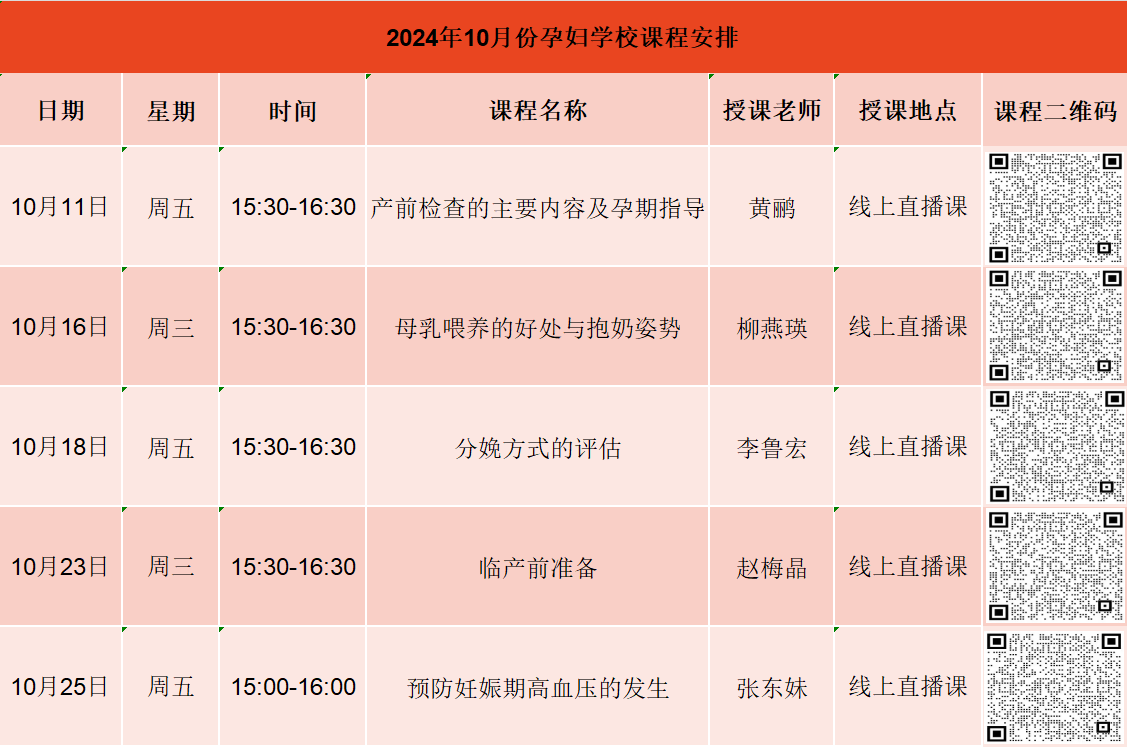 2024年10月份孕妇学校课程安排

| 日期 | 星期 | 时间 | 课程名称 | 授课老师 | 授课地点 | 课程二维码 |
|---|---|---|---|---|---|---|
| 10月11日 | 周五 | 15:30-16:30 | 产前检查的主要内容及孕期指导 | 黄鹂 | 线上直播课 | |
| 10月16日 | 周三 | 15:30-16:30 | 母乳喂养的好处与抱奶姿势 | 柳燕瑛 | 线上直播课 | |
| 10月18日 | 周五 | 15:30-16:30 | 分娩方式的评估 | 李鲁宏 | 线上直播课 | |
| 10月23日 | 周三 | 15:30-16:30 | 临产前准备 | 赵梅晶 | 线上直播课 | |
| 10月25日 | 周五 | 15:00-16:00 | 预防妊娠期高血压的发生 | 张东妹 | 线上直播课 | |